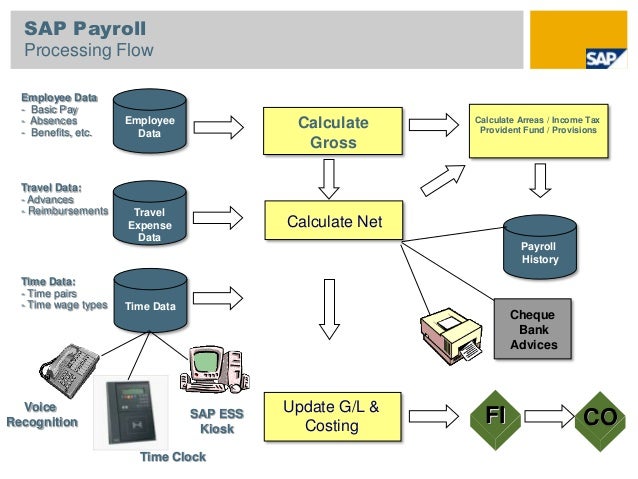 SAP Payroll
Processing Flow

SAP

Employee Data
- Basic Pay
- Absences
- Benefits, etc.

Employee Data

Calculate Gross

Calculate Arreas / Income Tax
Provident Fund / Provisions

Travel Data:
- Advances
- Reimbursements

Travel Expense Data

Calculate Net

Payroll History

Time Data:
- Time pairs
- Time wage types

Time Data

Cheque
Bank
Advices

Voice Recognition

Time Clock

SAP ESS Kiosk

Update G/L & Costing

FI

CO